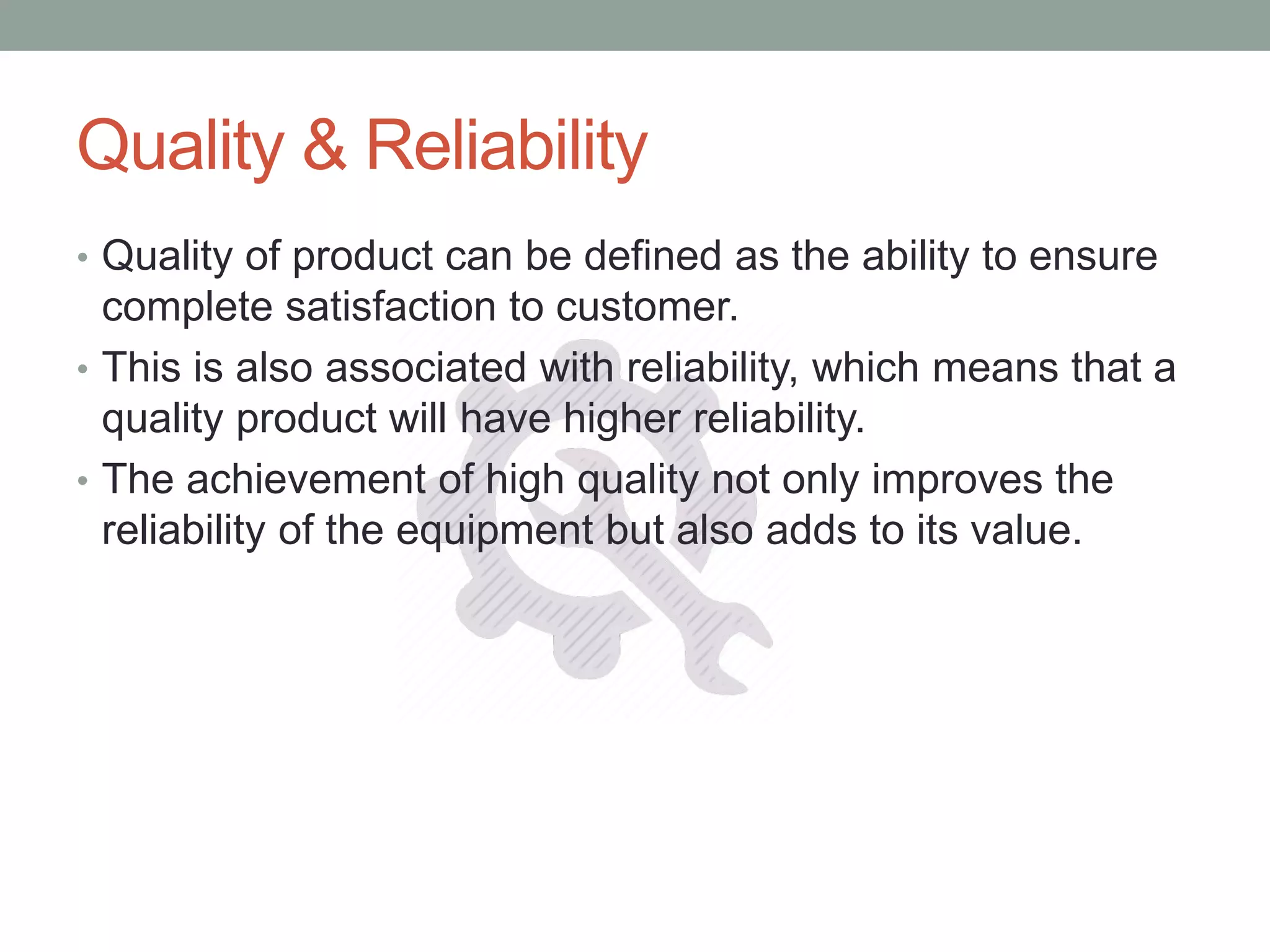 Quality & Reliability

• Quality of product can be defined as the ability to ensure complete satisfaction to customer.

• This is also associated with reliability, which means that a quality product will have higher reliability.

• The achievement of high quality not only improves the reliability of the equipment but also adds to its value.